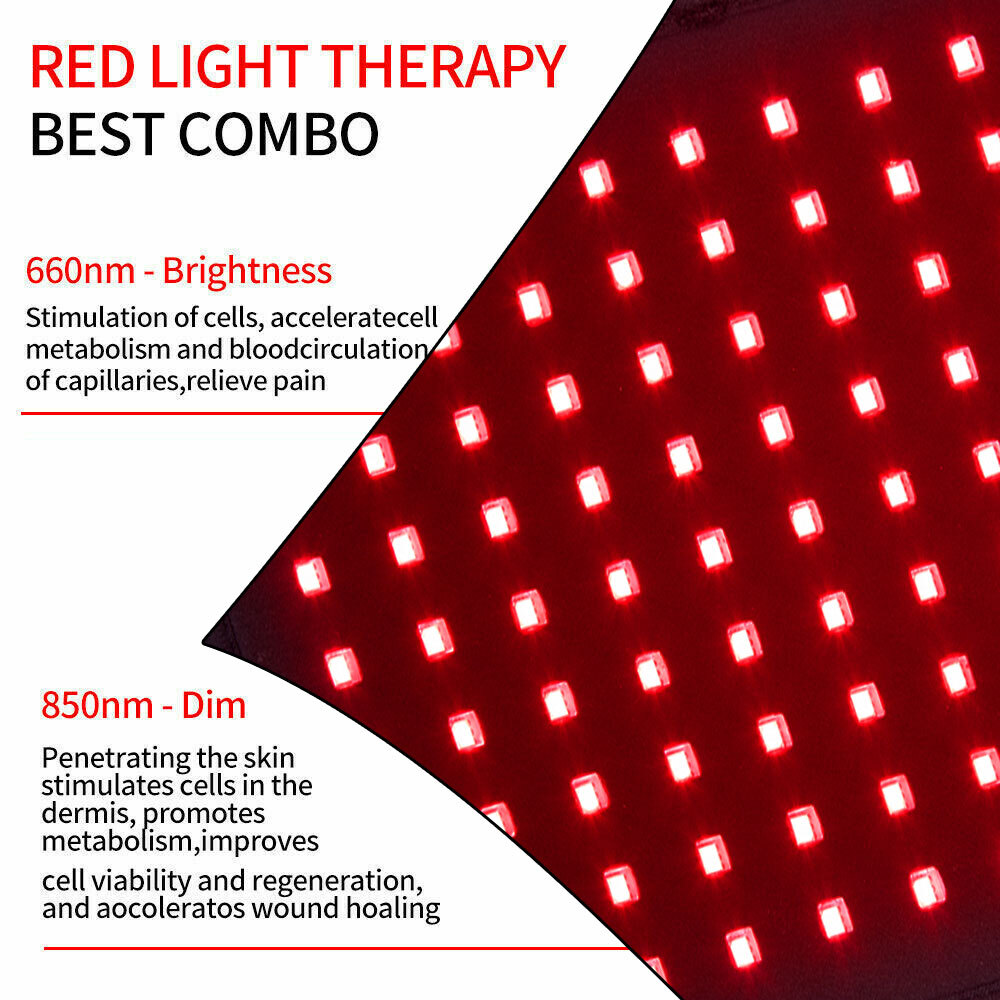 RED LIGHT THERAPY
BEST COMBO

660nm - Brightness

Stimulation of cells, acceleratecell metabolism and bloodcirculation of capillaries,relieve pain

850nm - Dim

Penetrating the skin stimulates cells in the dermis, promotes metabolism,improves

cell viability and regeneration, and aocoleratos wound hoaling